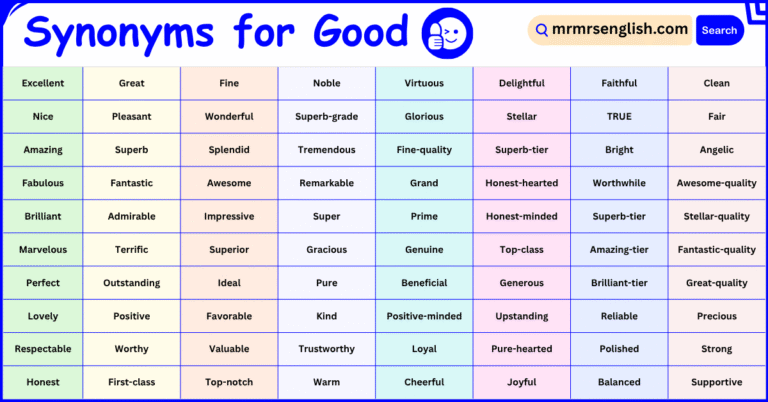 Synonyms for Good

mrmrsenglish.com Search

| Excellent | Great | Fine | Noble | Virtuous | Delightful | Faithful | Clean |
|---|---|---|---|---|---|---|---|
| Nice | Pleasant | Wonderful | Superb-grade | Glorious | Stellar | TRUE | Fair |
| Amazing | Superb | Splendid | Tremendous | Fine-quality | Superb-tier | Bright | Angelic |
| Fabulous | Fantastic | Awesome | Remarkable | Grand | Honest-hearted | Worthwhile | Awesome-quality |
| Brilliant | Admirable | Impressive | Super | Prime | Honest-minded | Superb-tier | Stellar-quality |
| Marvelous | Terrific | Superior | Gracious | Genuine | Top-class | Amazing-tier | Fantastic-quality |
| Perfect | Outstanding | Ideal | Pure | Beneficial | Generous | Brilliant-tier | Great-quality |
| Lovely | Positive | Favorable | Kind | Positive-minded | Upstanding | Reliable | Precious |
| Respectable | Worthy | Valuable | Trustworthy | Loyal | Pure-hearted | Polished | Strong |
| Honest | First-class | Top-notch | Warm | Cheerful | Joyful | Balanced | Supportive |